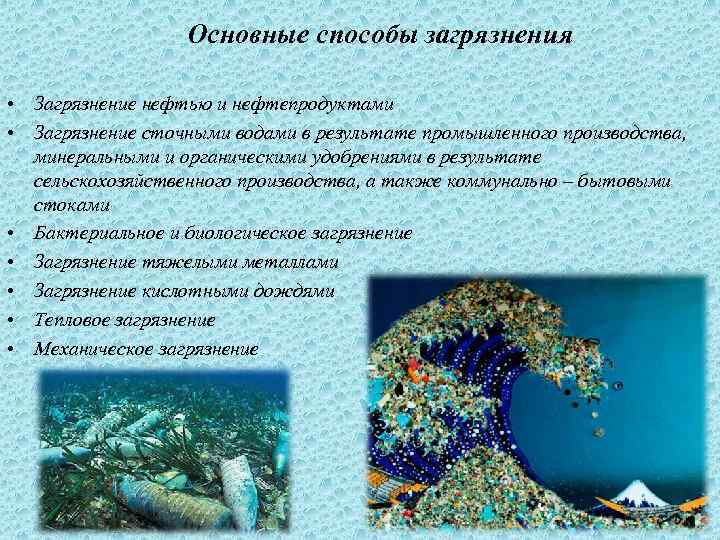 Основные способы загрязнения

• Загрязнение нефтью и нефтепродуктами
• Загрязнение сточными водами в результате промышленного производства, минеральными и органическими удобрениями в результате сельскохозяйственного производства, а также коммунально – бытовыми стоками
• Бактериальное и биологическое загрязнение
• Загрязнение тяжелыми металлами
• Загрязнение кислотными дождями
• Тепловое загрязнение
• Механическое загрязнение